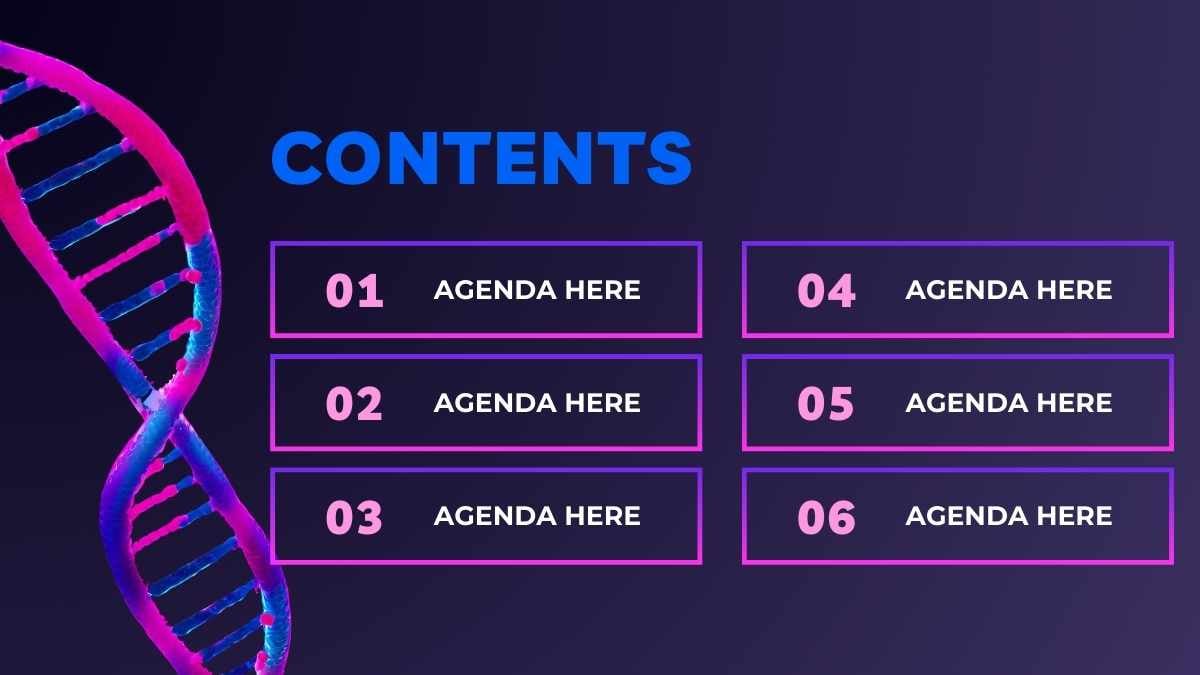 CONTENTS

01 AGENDA HERE

02 AGENDA HERE

03 AGENDA HERE

04 AGENDA HERE

05 AGENDA HERE

06 AGENDA HERE